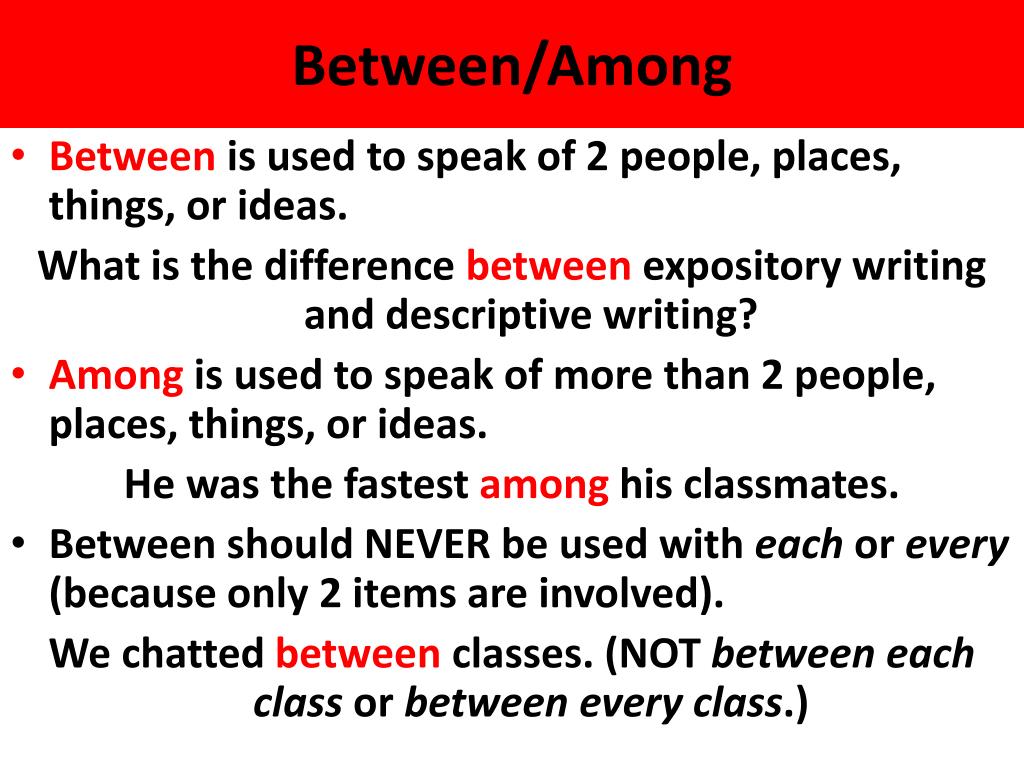 Between/Among

• Between is used to speak of 2 people, places, things, or ideas.

What is the difference between expository writing and descriptive writing?

• Among is used to speak of more than 2 people, places, things, or ideas.

He was the fastest among his classmates.

• Between should NEVER be used with each or every (because only 2 items are involved).

We chatted between classes. (NOT between each class or between every class.)